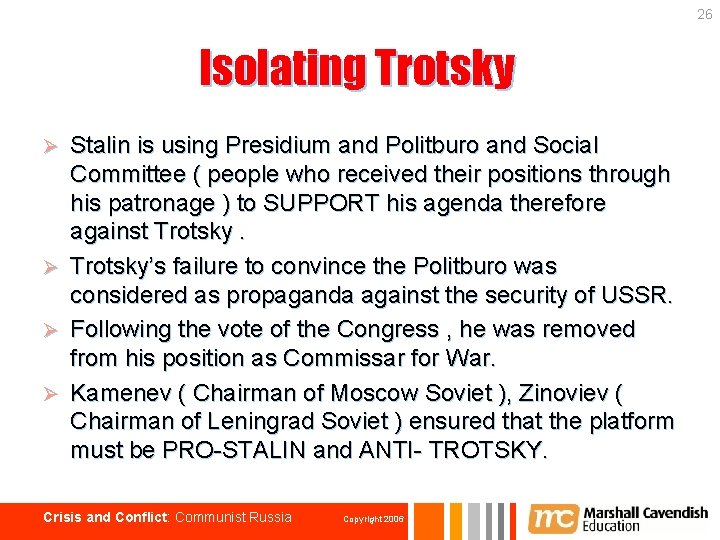 26

Isolating Trotsky

➢ Stalin is using Presidium and Politburo and Social Committee ( people who received their positions through his patronage ) to SUPPORT his agenda therefore against Trotsky .

➢ Trotsky's failure to convince the Politburo was considered as propaganda against the security of USSR.

➢ Following the vote of the Congress , he was removed from his position as Commissar for War.

➢ Kamenev ( Chairman of Moscow Soviet ), Zinoviev ( Chairman of Leningrad Soviet ) ensured that the platform must be PRO-STALIN and ANTI- TROTSKY.

Crisis and Conflict: Communist Russia Copyright 2006

mc Marshall Cavendish Education